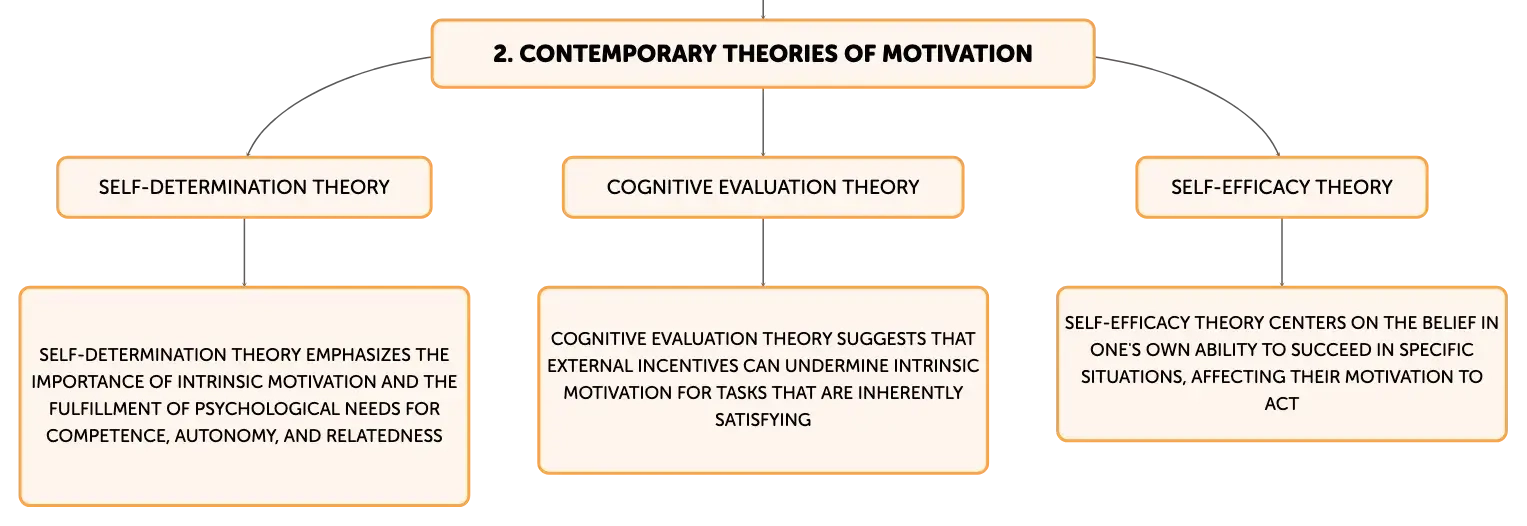 2. CONTEMPORARY THEORIES OF MOTIVATION

SELF-DETERMINATION THEORY

SELF-DETERMINATION THEORY EMPHASIZES THE IMPORTANCE OF INTRINSIC MOTIVATION AND THE FULFILLMENT OF PSYCHOLOGICAL NEEDS FOR COMPETENCE, AUTONOMY, AND RELATEDNESS

COGNITIVE EVALUATION THEORY

COGNITIVE EVALUATION THEORY SUGGESTS THAT EXTERNAL INCENTIVES CAN UNDERMINE INTRINSIC MOTIVATION FOR TASKS THAT ARE INHERENTLY SATISFYING

SELF-EFFICACY THEORY

SELF-EFFICACY THEORY CENTERS ON THE BELIEF IN ONE'S OWN ABILITY TO SUCCEED IN SPECIFIC SITUATIONS, AFFECTING THEIR MOTIVATION TO ACT